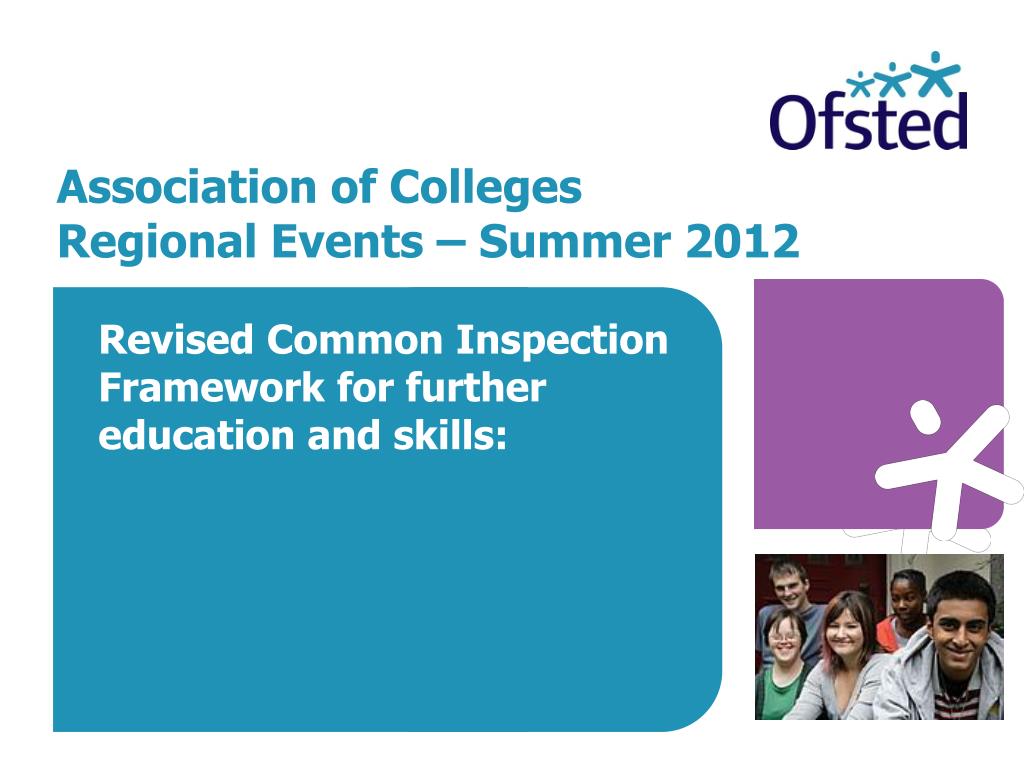 Ofsted

Association of Colleges
Regional Events – Summer 2012

Revised Common Inspection Framework for further education and skills: